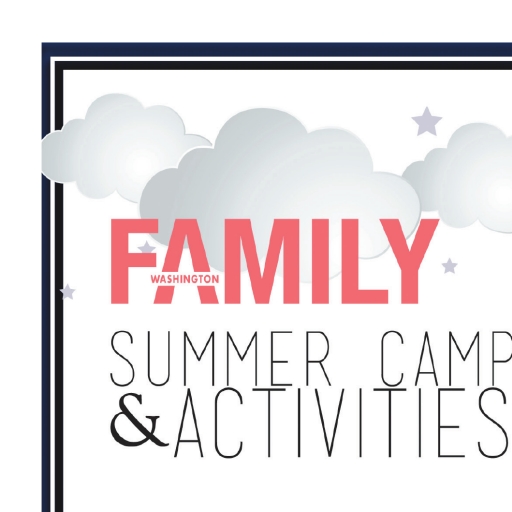 WASHINGTON FAMILY

SUMMER CAMP
& ACTIVITIES